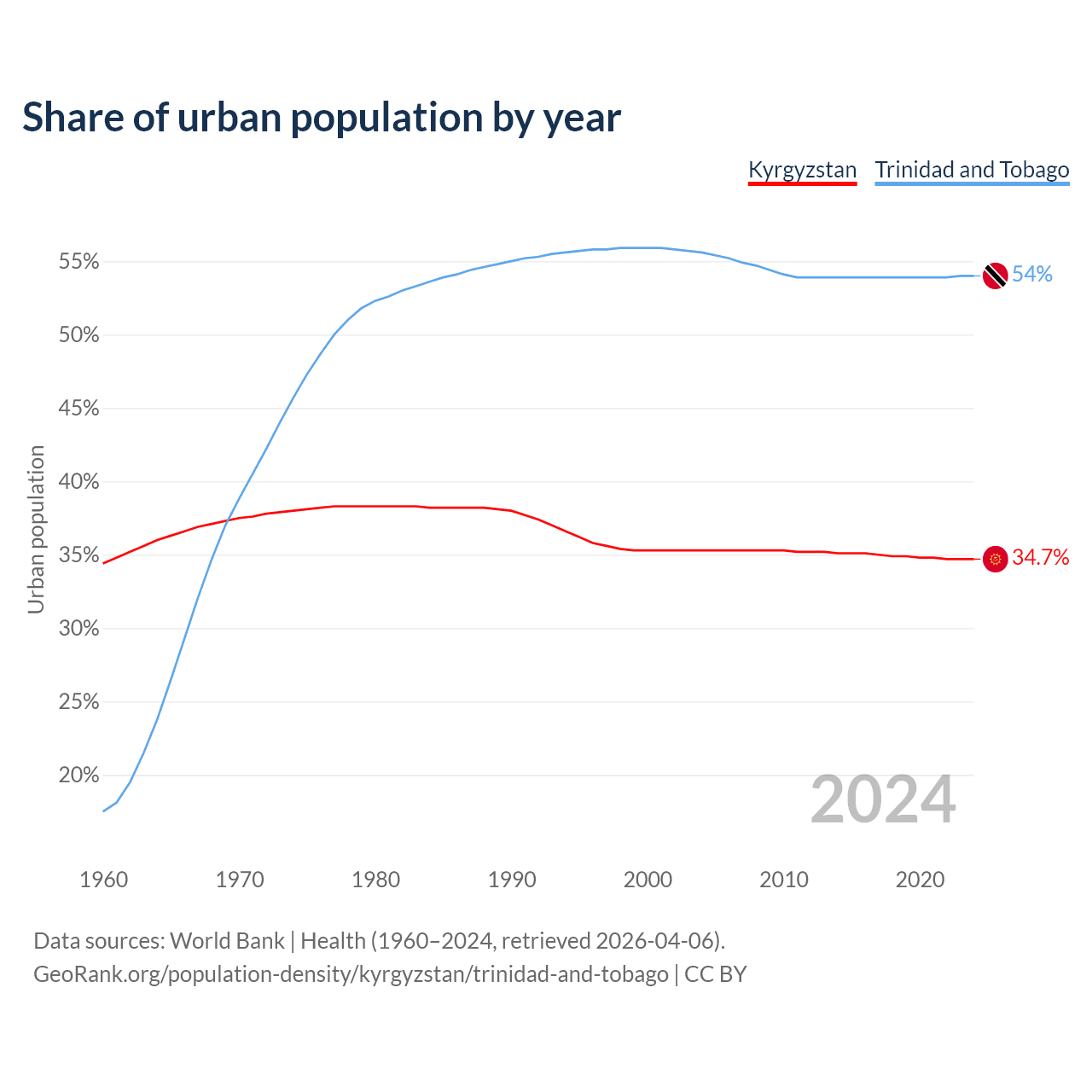 Share of urban population by year

Kyrgyzstan
Trinidad and Tobago

Urban population

55%
50%
45%
40%
35%
30%
25%
20%

54%
34.7%

2024

1960
1970
1980
1990
2000
2010
2020

Data sources: World Bank | Health (1960–2024, retrieved 2026-04-06).
GeoRank.org/population-density/kyrgyzstan/trinidad-and-tobago | CC BY